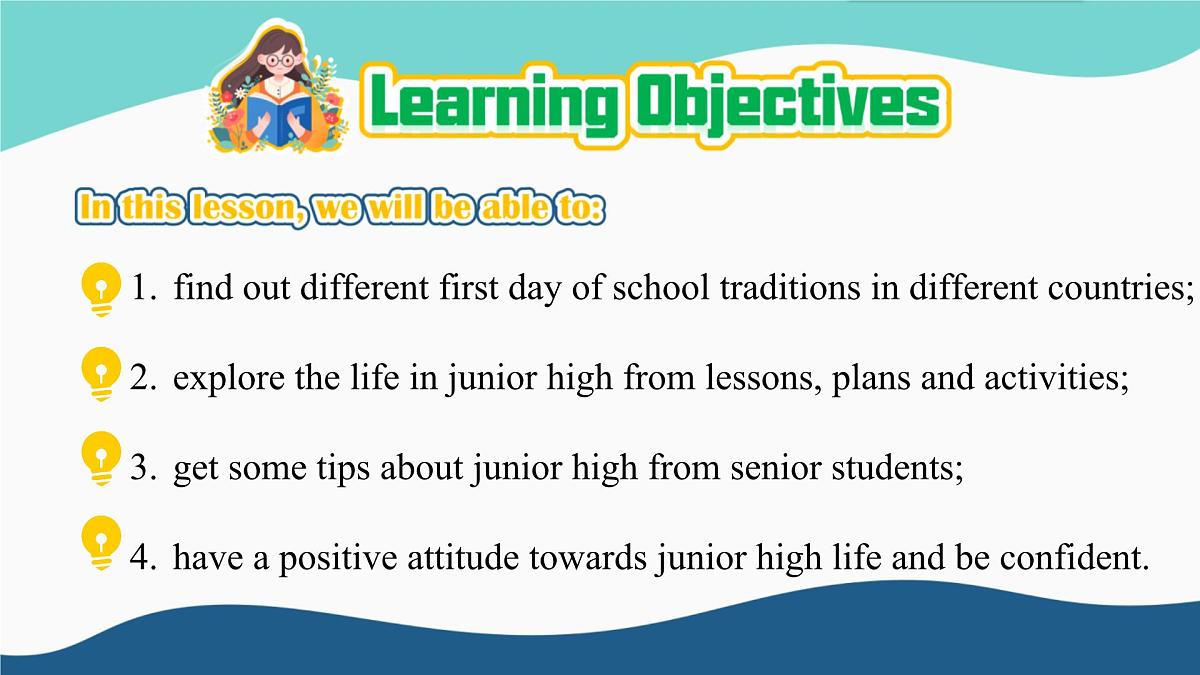 Learning Objectives

In this lesson, we will be able to:

1. find out different first day of school traditions in different countries;

2. explore the life in junior high from lessons, plans and activities;

3. get some tips about junior high from senior students;

4. have a positive attitude towards junior high life and be confident.